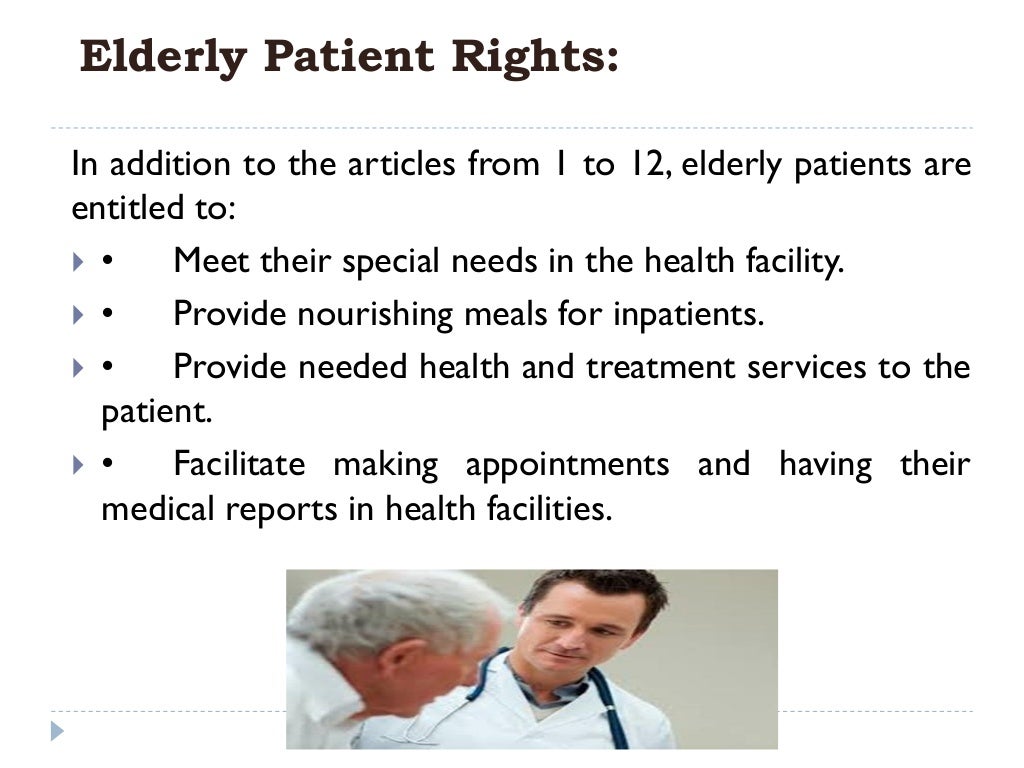 Elderly Patient Rights:

In addition to the articles from 1 to 12, elderly patients are entitled to:

• Meet their special needs in the health facility.

• Provide nourishing meals for inpatients.

• Provide needed health and treatment services to the patient.

• Facilitate making appointments and having their medical reports in health facilities.